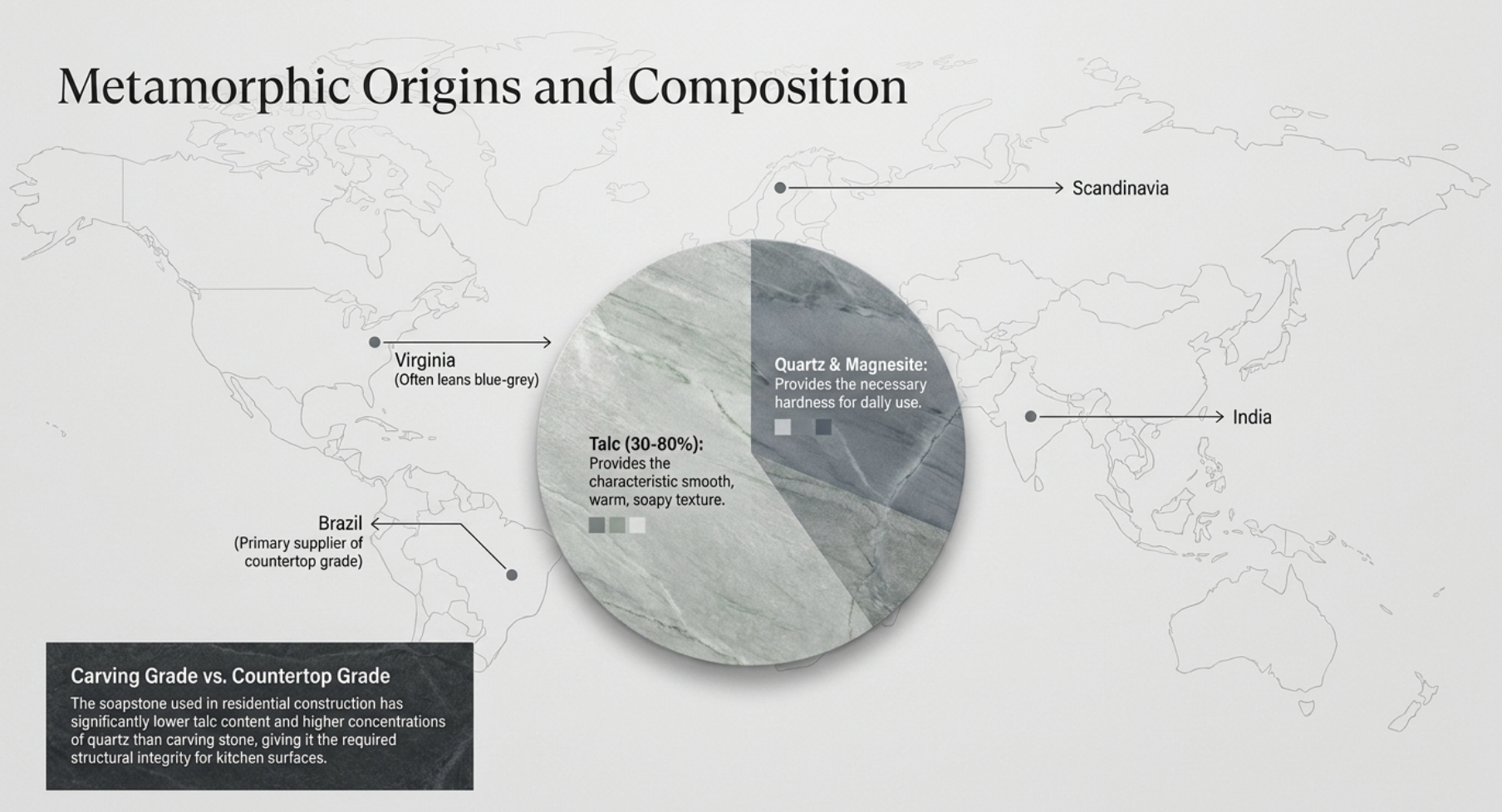 Metamorphic Origins and Composition

Scandinavia

Virginia
(Often leans blue-grey)

Quartz & Magnesite:
Provides the necessary hardness for dally use.

India

Talc (30-80%):
Provides the characteristic smooth, warm, soapy texture.

Brazil
(Primary supplier of countertop grade)

Carving Grade vs. Countertop Grade
The soapstone used in residential construction has significantly lower talc content and higher concentrations of quartz than carving stone, giving it the required structural integrity for kitchen surfaces.